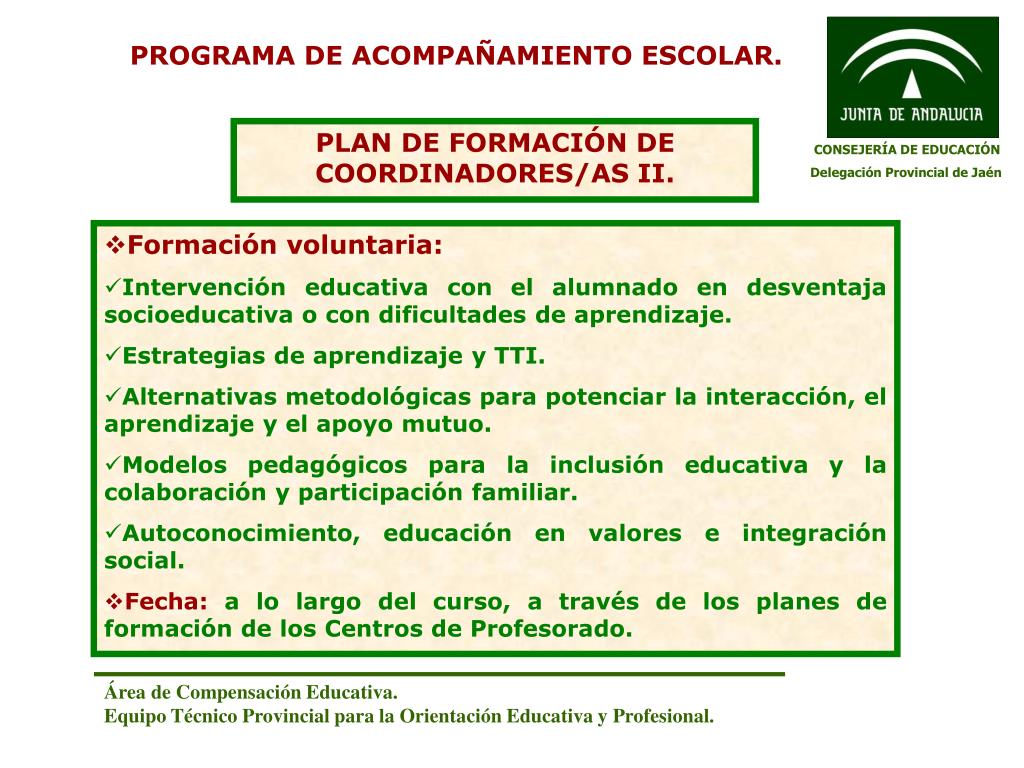 PROGRAMA DE ACOMPAÑAMIENTO ESCOLAR.

JUNTA DE ANDALUCIA

CONSEJERÍA DE EDUCACIÓN

Delegación Provincial de Jaén

PLAN DE FORMACIÓN DE COORDINADORES/AS II.

❖Formación voluntaria:

✓Intervención educativa con el alumnado en desventaja socioeducativa o con dificultades de aprendizaje.

✓Estrategias de aprendizaje y TTI.

✓Alternativas metodológicas para potenciar la interacción, el aprendizaje y el apoyo mutuo.

✓Modelos pedagógicos para la inclusión educativa y la colaboración y participación familiar.

✓Autoconocimiento, educación en valores e integración social.

❖Fecha: a lo largo del curso, a través de los planes de formación de los Centros de Profesorado.

Área de Compensación Educativa.
Equipo Técnico Provincial para la Orientación Educativa y Profesional.